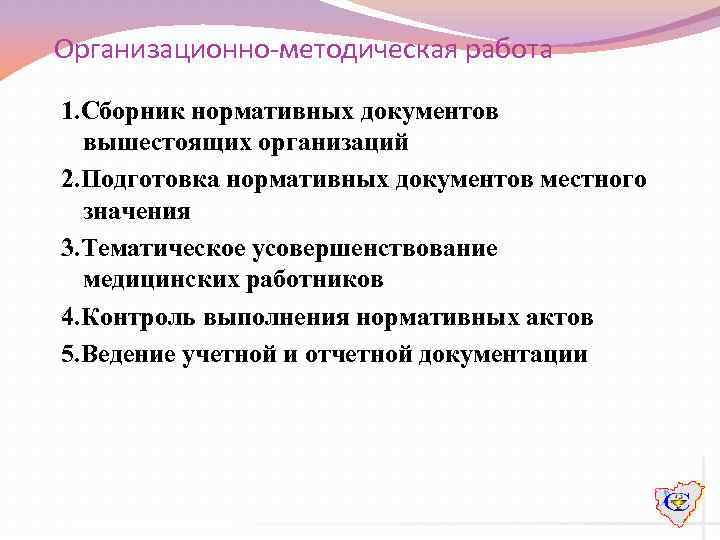 Организационно-методическая работа

1.Сборник нормативных документов вышестоящих организаций

2.Подготовка нормативных документов местного значения

3.Тематическое усовершенствование медицинских работников

4.Контроль выполнения нормативных актов

5.Ведение учетной и отчетной документации